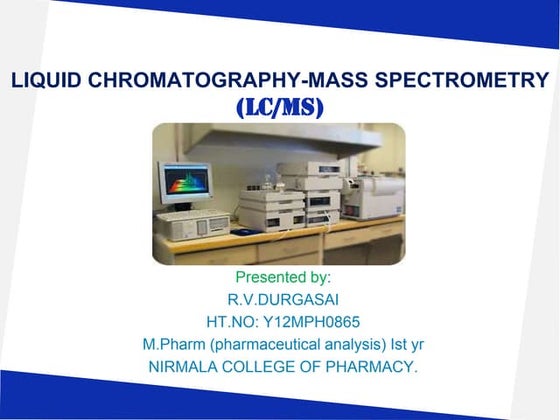 LIQUID CHROMATOGRAPHY-MASS SPECTROMETRY
(LC/MS)

Presented by:
R.V.DURGASAI
HT.NO: Y12MPH0865
M.Pharm (pharmaceutical analysis) Ist yr
NIRMALA COLLEGE OF PHARMACY.